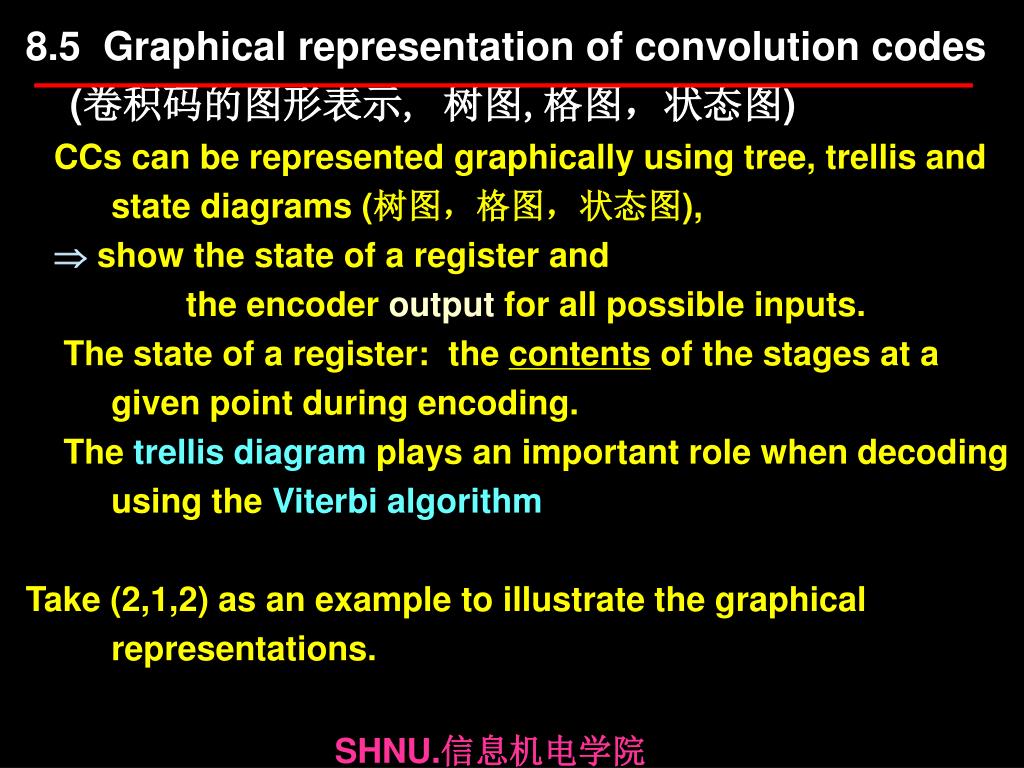 8.5 Graphical representation of convolution codes
(卷积码的图形表示, 树图, 格图，状态图)

CCs can be represented graphically using tree, trellis and state diagrams (树图，格图，状态图),

$\Rightarrow$ show the state of a register and
the encoder output for all possible inputs.

The state of a register: the contents of the stages at a given point during encoding.

The trellis diagram plays an important role when decoding using the Viterbi algorithm

Take (2,1,2) as an example to illustrate the graphical representations.

SHNU.信息机电学院